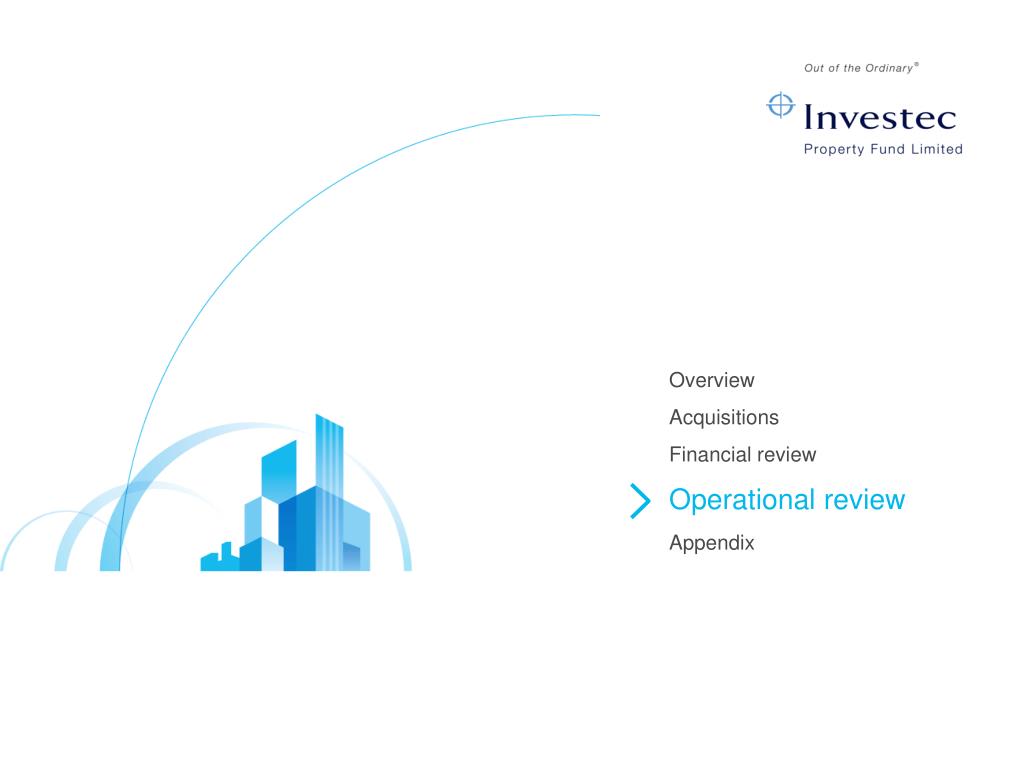 Out of the Ordinary®

Investec
Property Fund Limited

Overview
Acquisitions
Financial review
Operational review
Appendix